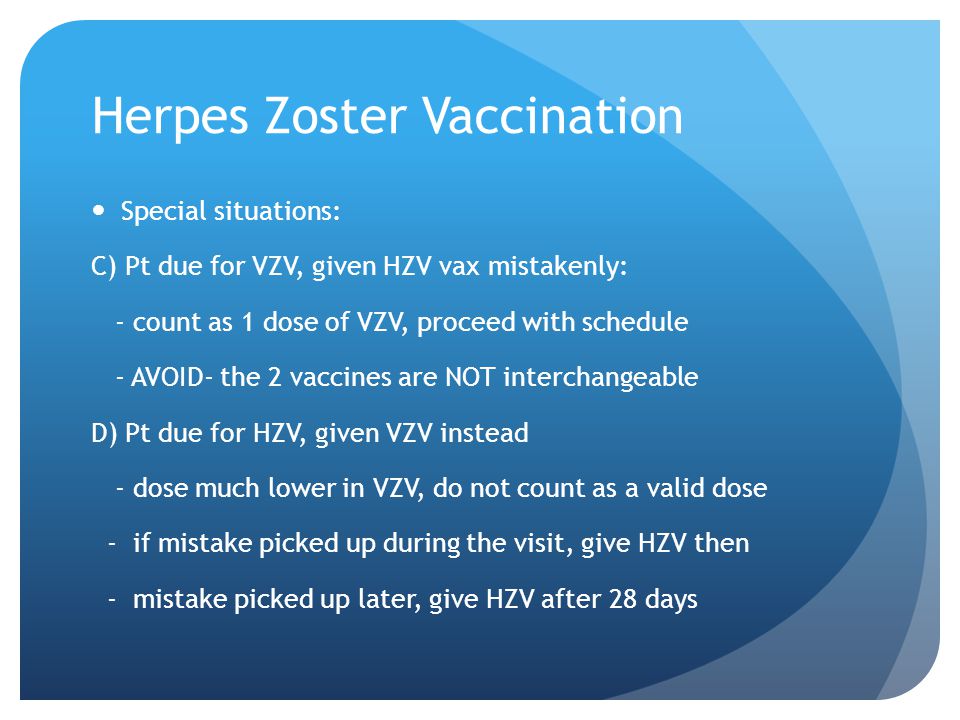 Herpes Zoster Vaccination

• Special situations:

C) Pt due for VZV, given HZV vax mistakenly:

- count as 1 dose of VZV, proceed with schedule

- AVOID- the 2 vaccines are NOT interchangeable

D) Pt due for HZV, given VZV instead

- dose much lower in VZV, do not count as a valid dose

- if mistake picked up during the visit, give HZV then

- mistake picked up later, give HZV after 28 days